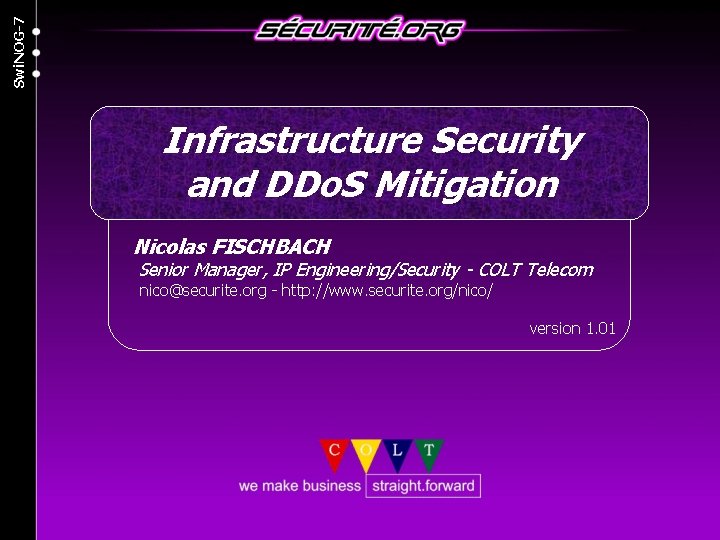 SwiNOG-7

SÉCURITÉ.ORG

Infrastructure Security and DDoS Mitigation

Nicolas FISCHBACH
Senior Manager, IP Engineering/Security - COLT Telecom
nico@securite.org - http://www.securite.org/nico/

version 1.01

C O L T
we make business straight.forward